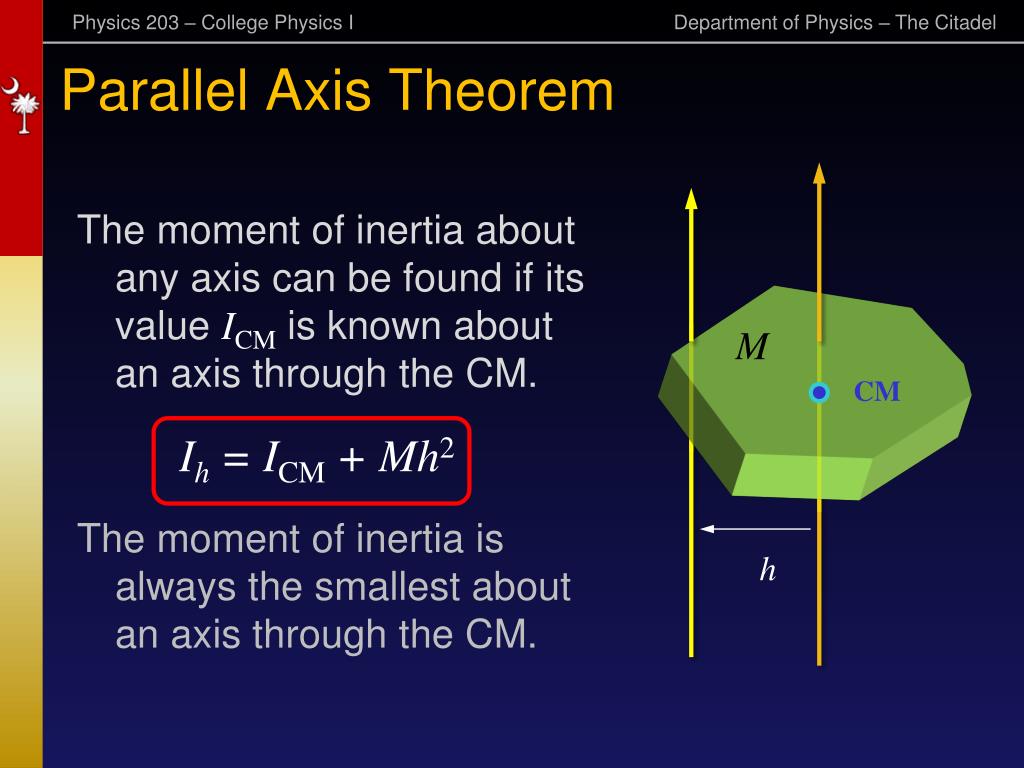 Physics 203 – College Physics I

Department of Physics – The Citadel

Parallel Axis Theorem

The moment of inertia about any axis can be found if its value $I_{CM}$ is known about an axis through the CM.

$I_h = I_{CM} + Mh^2$

The moment of inertia is always the smallest about an axis through the CM.

$M$

CM

$h$